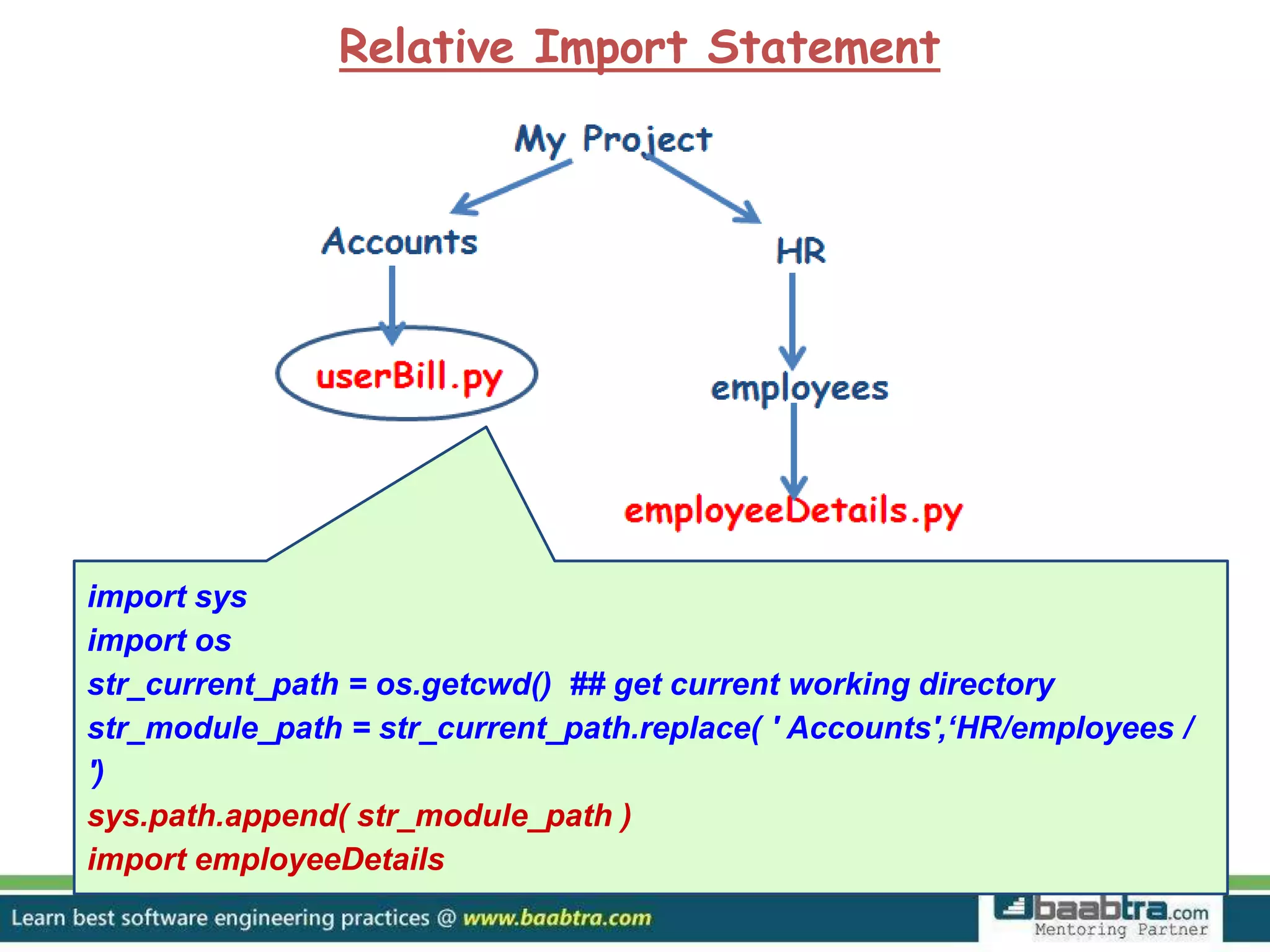 Relative Import Statement

My Project

Accounts

HR

userBill.py

employees

employeeDetails.py

import sys
import os
str_current_path = os.getcwd()  ## get current working directory
str_module_path = str_current_path.replace( ' Accounts',‘HR/employees / ')
sys.path.append( str_module_path )
import employeeDetails

Learn best software engineering practices @ www.baabtra.com

baabtra.com
Mentoring Partner